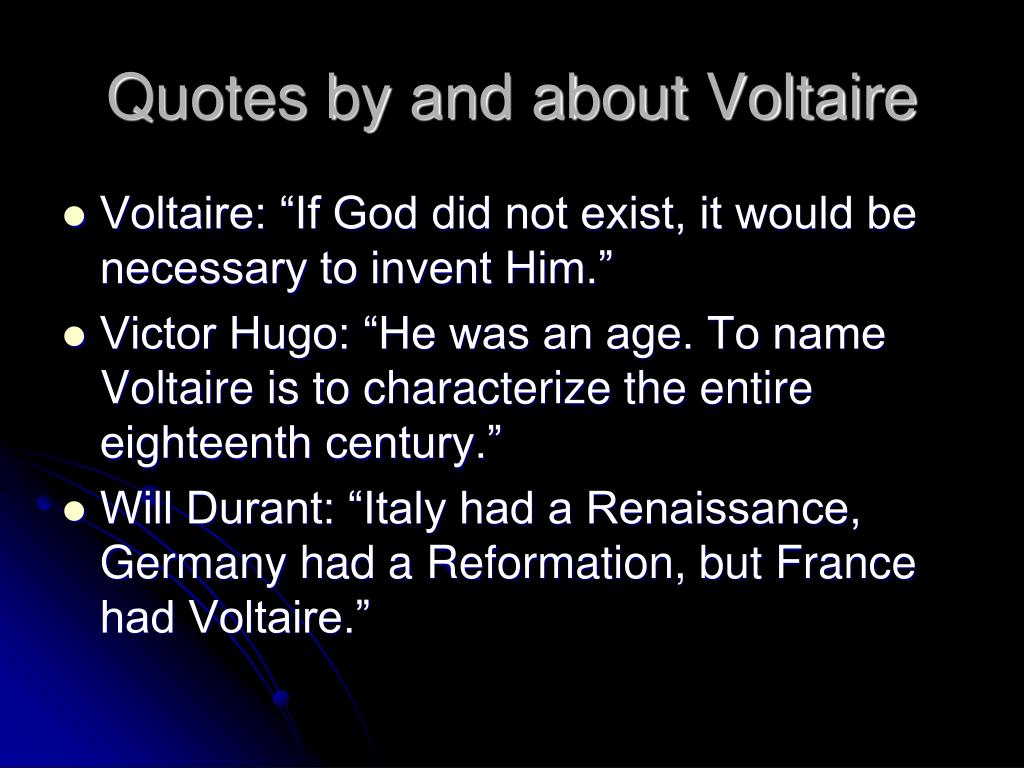 Quotes by and about Voltaire

- Voltaire: “If God did not exist, it would be necessary to invent Him.”
- Victor Hugo: “He was an age. To name Voltaire is to characterize the entire eighteenth century.”
- Will Durant: “Italy had a Renaissance, Germany had a Reformation, but France had Voltaire.”